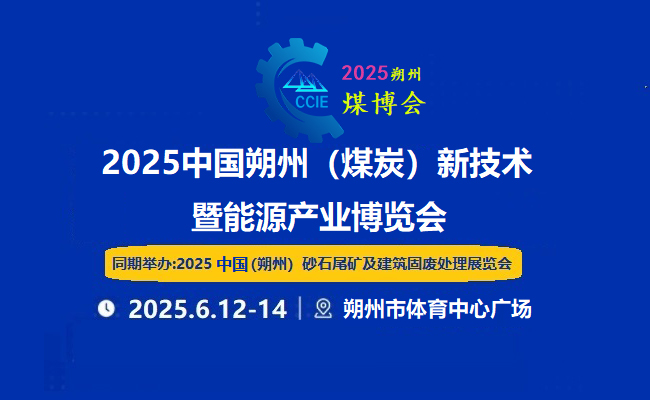 CCIE

2025朔州
煤博会

2025中国朔州（煤炭）新技术
暨能源产业博览会

同期举办:2025 中国 (朔州) 砂石尾矿及建筑固废处理展览会

2025.6.12-14 | 朔州市体育中心广场